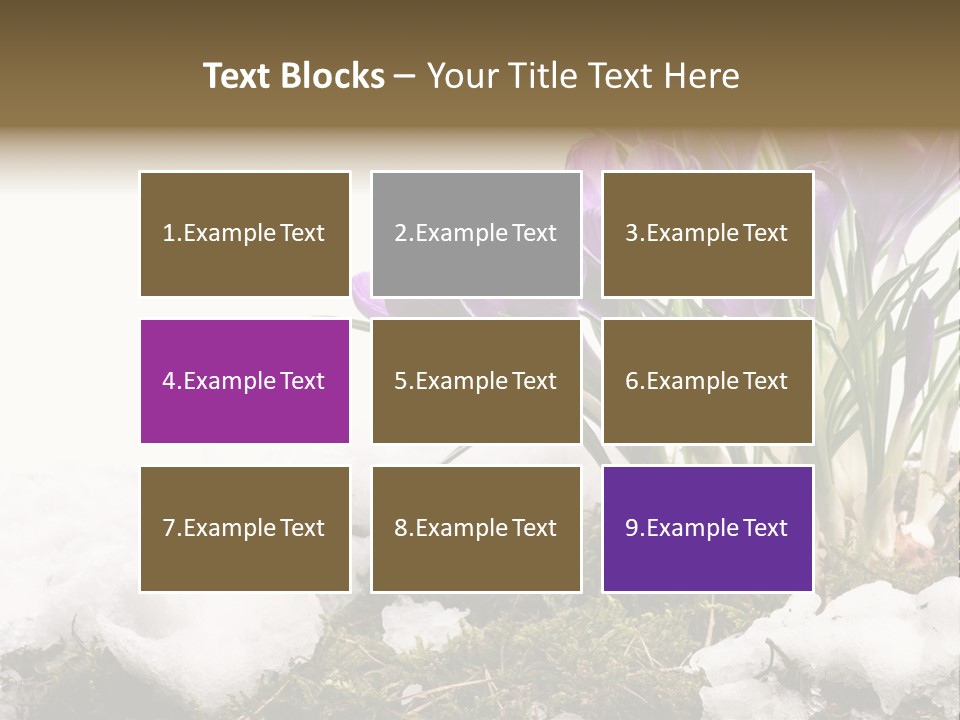 Text Blocks – Your Title Text Here

1.Example Text

2.Example Text

3.Example Text

4.Example Text

5.Example Text

6.Example Text

7.Example Text

8.Example Text

9.Example Text